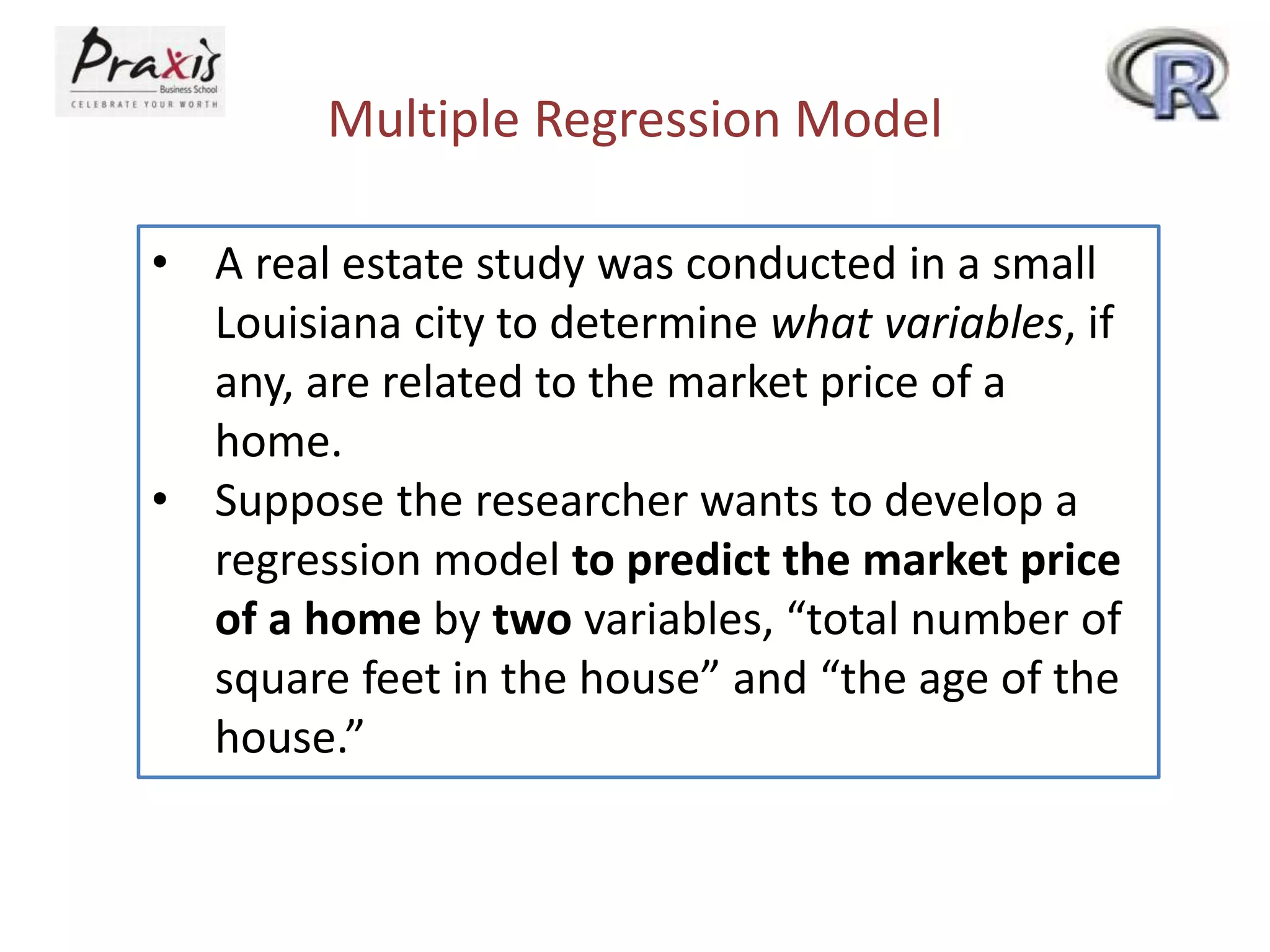 Praxis
Business School
CELEBRATE YOUR WORTH

R

Multiple Regression Model

• A real estate study was conducted in a small Louisiana city to determine what variables, if any, are related to the market price of a home.
• Suppose the researcher wants to develop a regression model to predict the market price of a home by two variables, “total number of square feet in the house” and “the age of the house.”